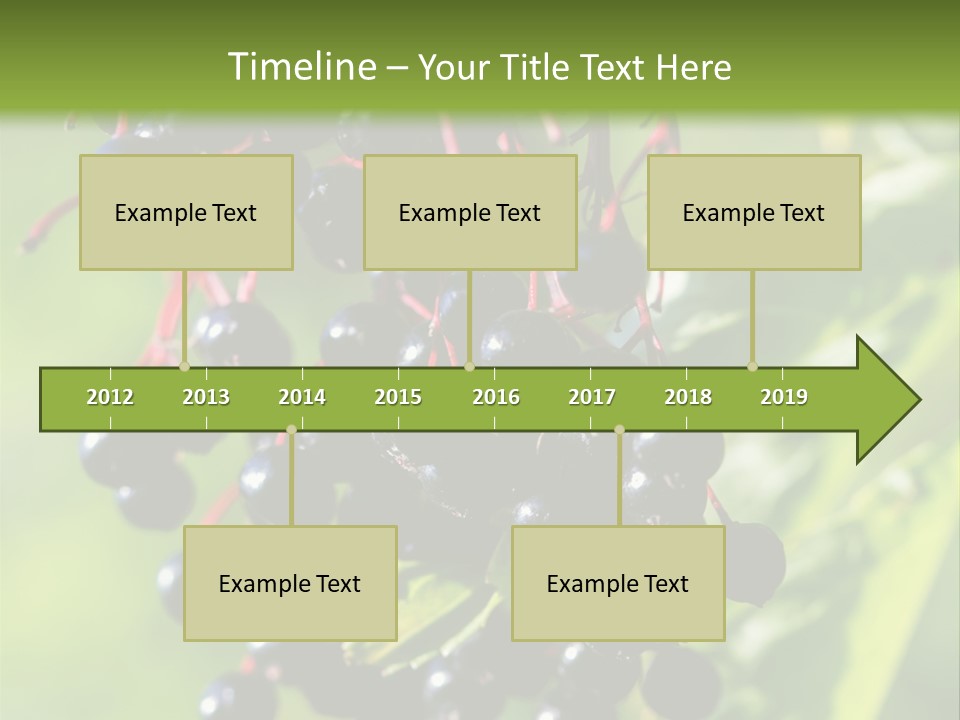 Timeline – Your Title Text Here

Example Text

Example Text

Example Text

2012 2013 2014 2015 2016 2017 2018 2019

Example Text

Example Text